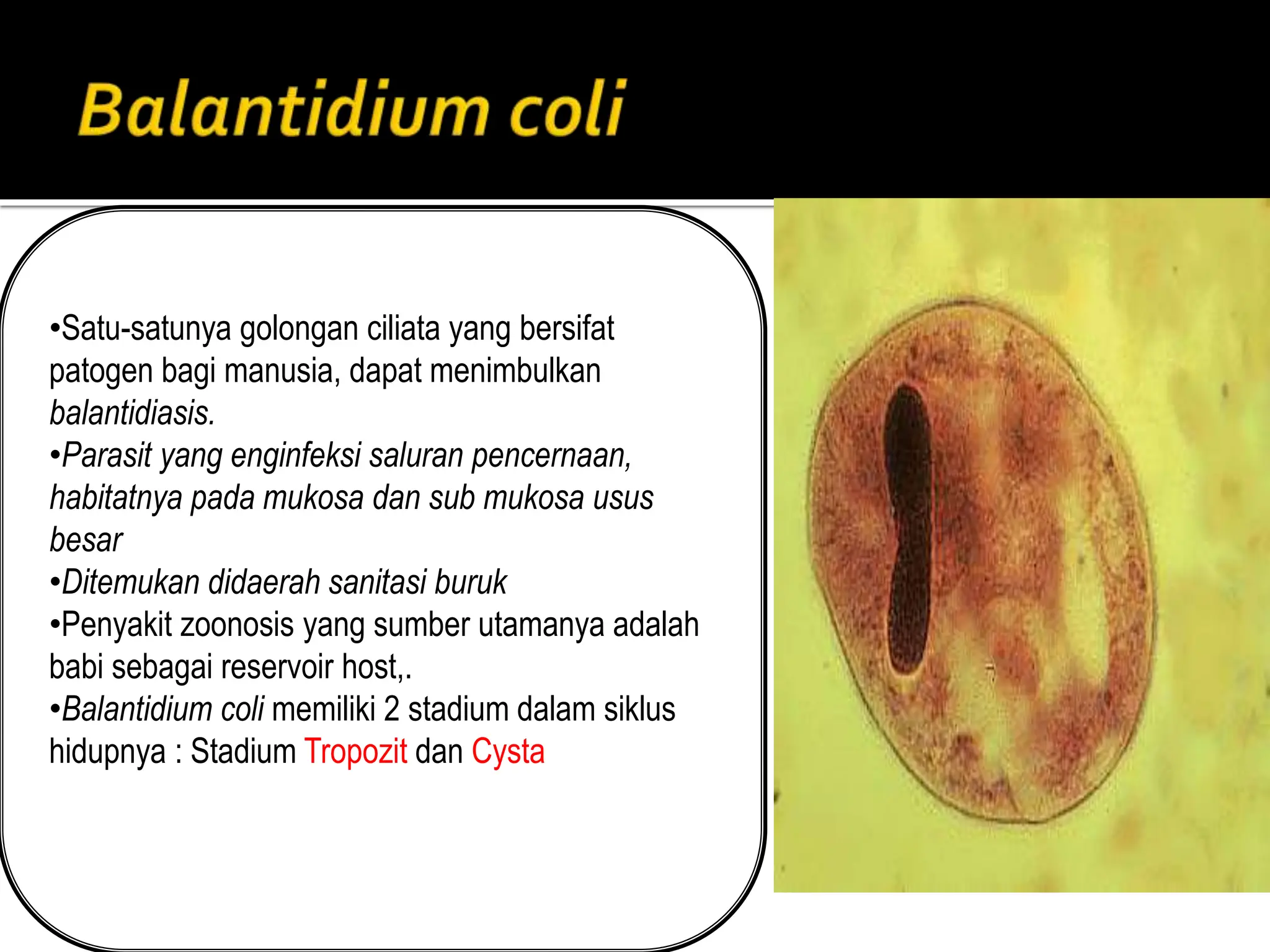 Balantidium coli

•Satu-satunya golongan ciliata yang bersifat patogen bagi manusia, dapat menimbulkan balantidiasis.
•Parasit yang enginfeksi saluran pencernaan, habitatnya pada mukosa dan sub mukosa usus besar
•Ditemukan didaerah sanitasi buruk
•Penyakit zoonosis yang sumber utamanya adalah babi sebagai reservoir host,.
•Balantidium coli memiliki 2 stadium dalam siklus hidupnya : Stadium Tropozit dan Cysta